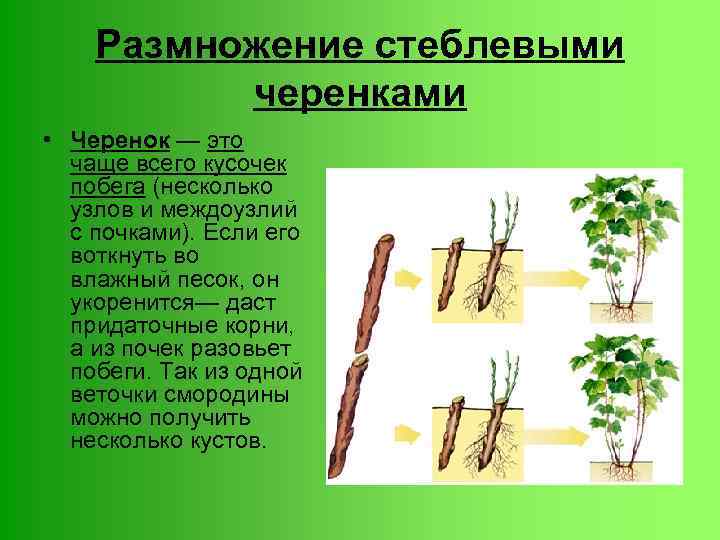 Размножение стеблевыми черенками

• Черенок — это чаще всего кусочек побега (несколько узлов и междоузлий с почками). Если его воткнуть во влажный песок, он укоренится— даст придаточные корни, а из почек разовьет побеги. Так из одной веточки смородины можно получить несколько кустов.